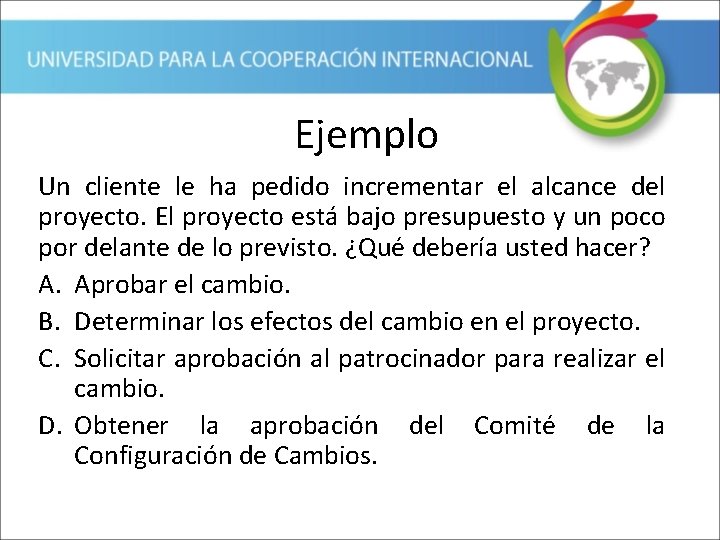 UNIVERSIDAD PARA LA COOPERACIÓN INTERNACIONAL

Ejemplo

Un cliente le ha pedido incrementar el alcance del proyecto. El proyecto está bajo presupuesto y un poco por delante de lo previsto. ¿Qué debería usted hacer?

A. Aprobar el cambio.
B. Determinar los efectos del cambio en el proyecto.
C. Solicitar aprobación al patrocinador para realizar el cambio.
D. Obtener la aprobación del Comité de la Configuración de Cambios.